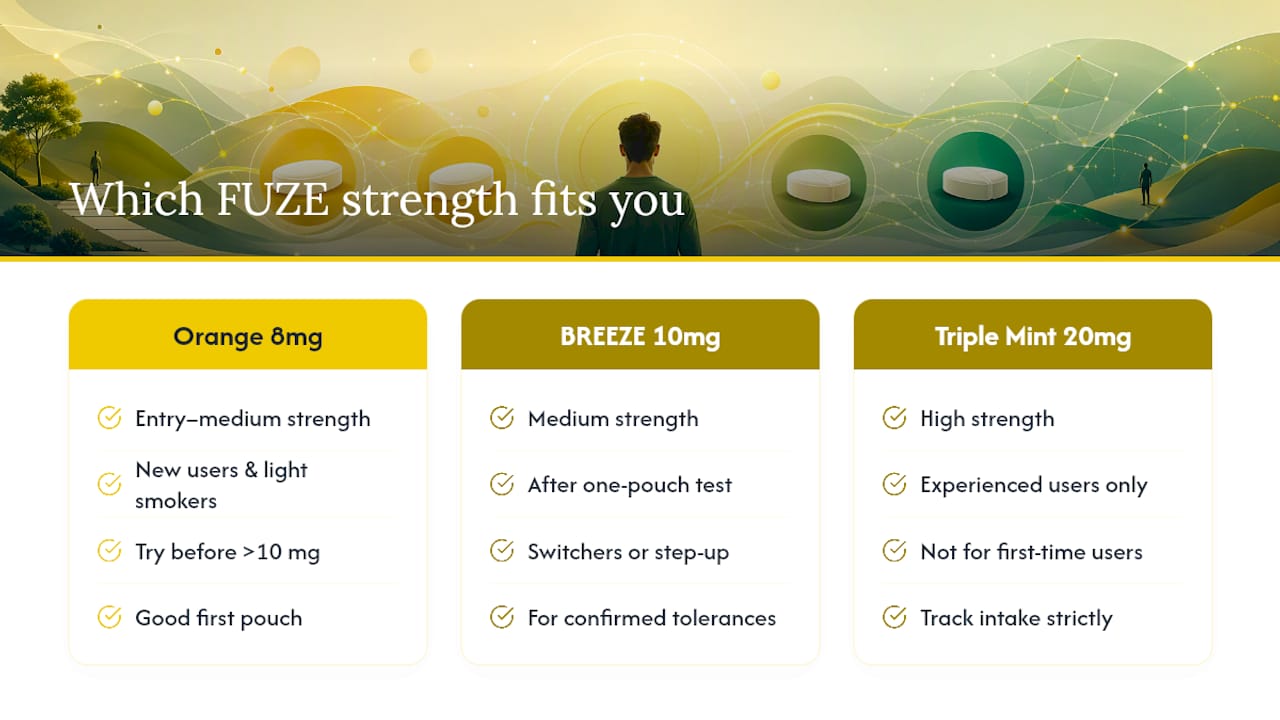 Which FUZE strength fits you

Orange 8mg

Entry–medium strength

New users & light smokers

Try before >10 mg

Good first pouch

BREEZE 10mg

Medium strength

After one-pouch test

Switchers or step-up

For confirmed tolerances

Triple Mint 20mg

High strength

Experienced users only

Not for first-time users

Track intake strictly